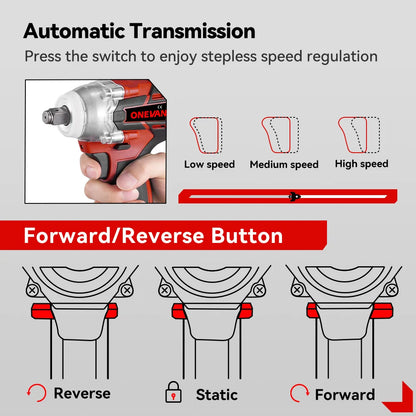 Automatic Transmission
Press the switch to enjoy stepless speed regulation

ONEVAN

Low speed
Medium speed
High speed

Forward/Reverse Button

Reverse
Static
Forward